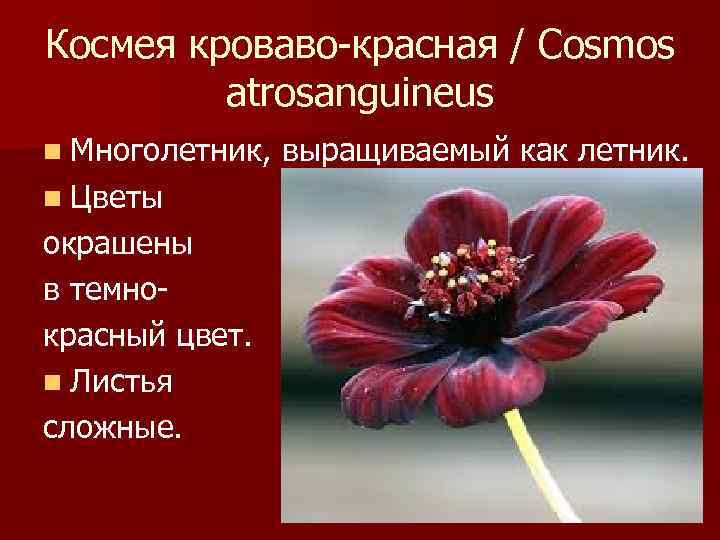 Космея кроваво-красная / Cosmos atrosanguineus

Многолетник, выращиваемый как летник.

Цветы окрашены в темно-красный цвет.

Листья сложные.